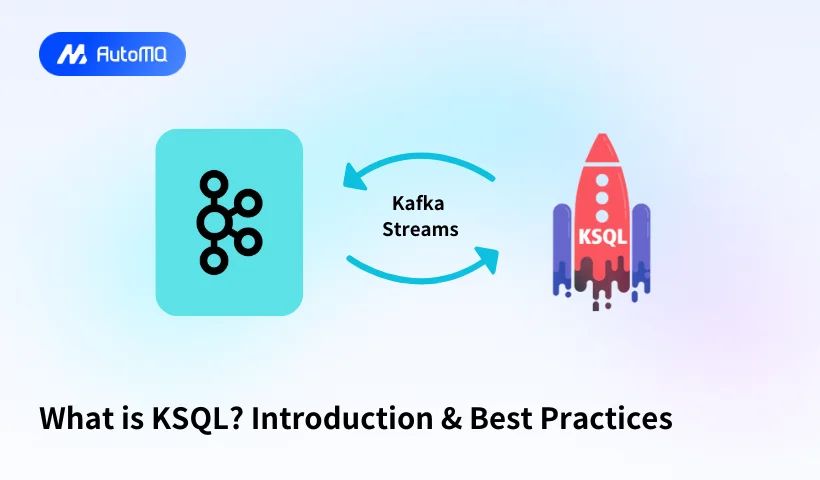 AutoMQ

Kafka Streams

KSQL

What is KSQL? Introduction & Best Practices